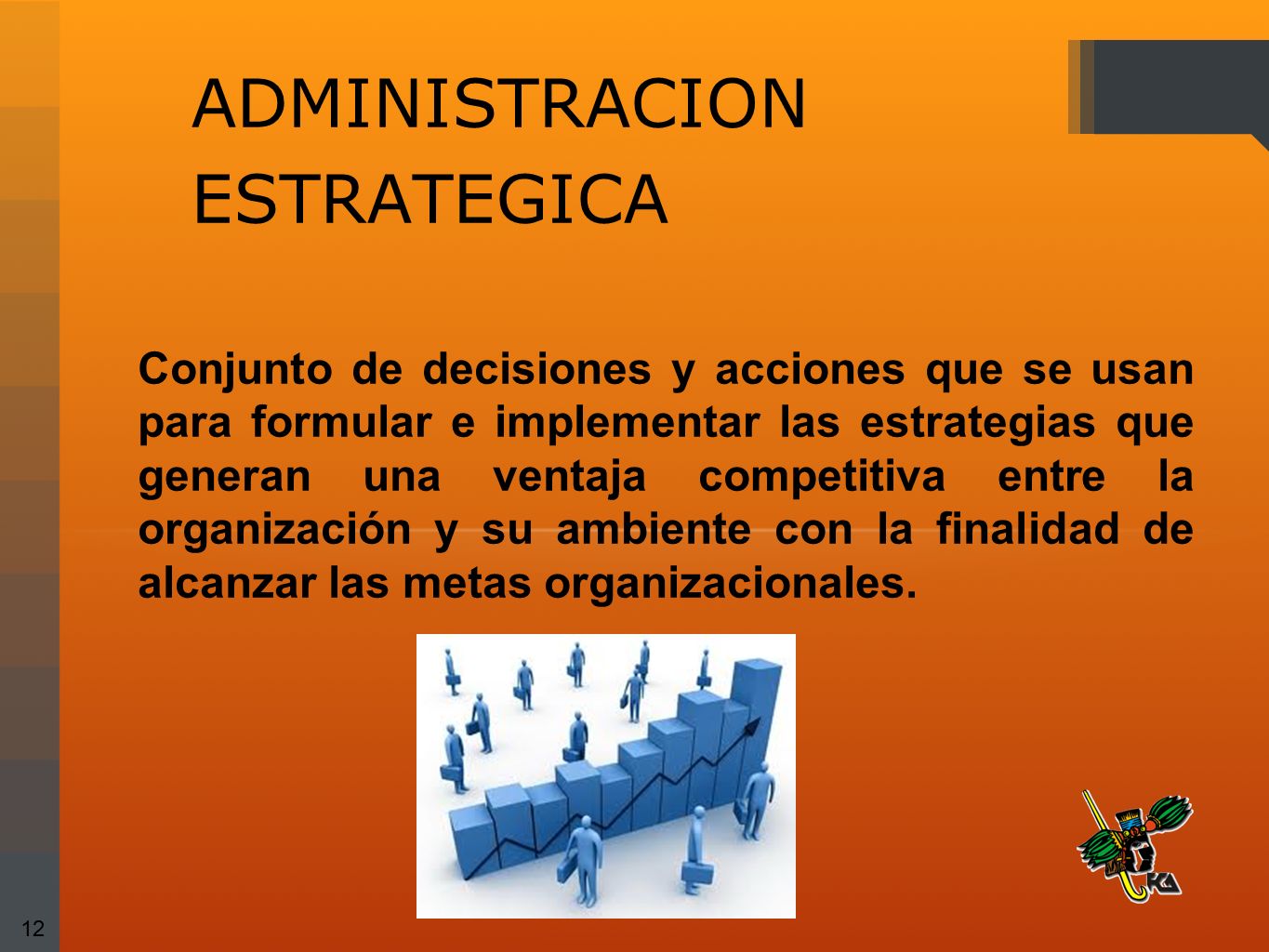 ADMINISTRACION ESTRATEGICA

Conjunto de decisiones y acciones que se usan para formular e implementar las estrategias que generan una ventaja competitiva entre la organización y su ambiente con la finalidad de alcanzar las metas organizacionales.

12